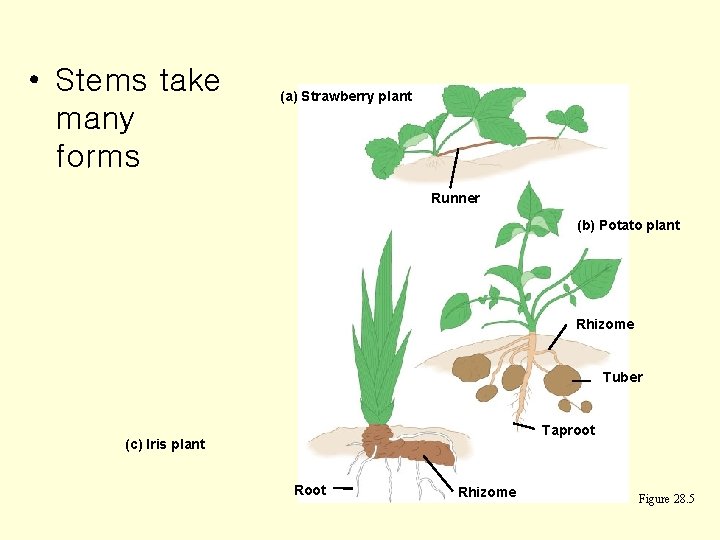 • Stems take many forms

(a) Strawberry plant

Runner

(b) Potato plant

Rhizome

Tuber

Taproot

(c) Iris plant

Root

Rhizome

Figure 28.5